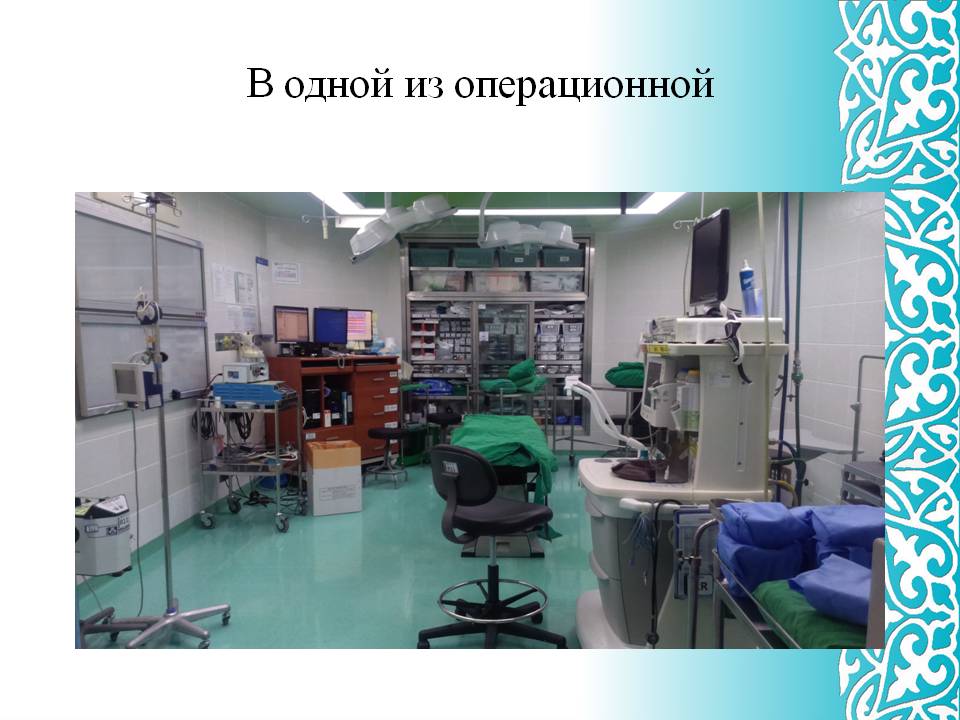 В одной из операционной